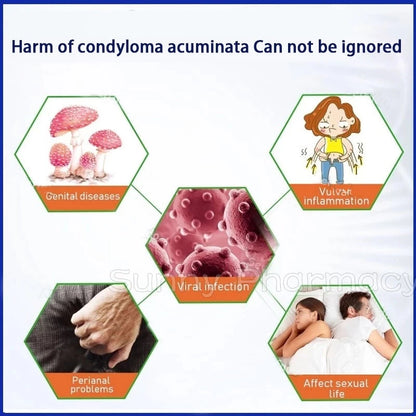 Harm of condyloma acuminata Can not be ignored

Genital diseases

Vulvar inflammation

Viral infection

Sunny Pharmacy

Perianal problems

Affect sexual life